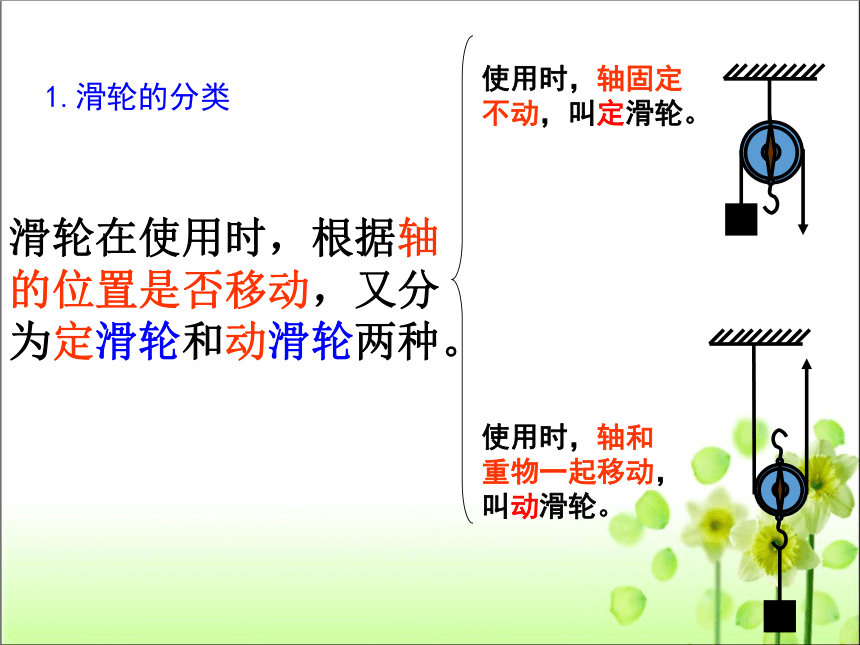 1. 滑轮的分类

滑轮在使用时，根据轴的位置是否移动，又分为定滑轮和动滑轮两种。

使用时，轴固定不动，叫定滑轮。

使用时，轴和重物一起移动，叫动滑轮。